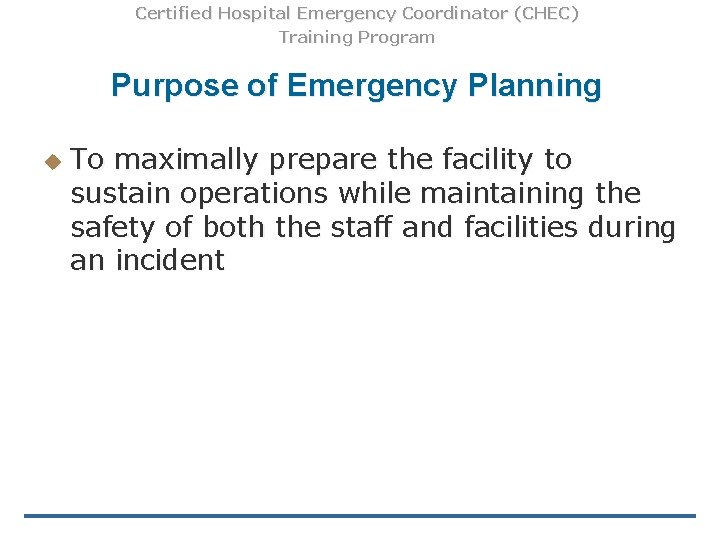 Certified Hospital Emergency Coordinator (CHEC)
Training Program

Purpose of Emergency Planning

To maximally prepare the facility to sustain operations while maintaining the safety of both the staff and facilities during an incident